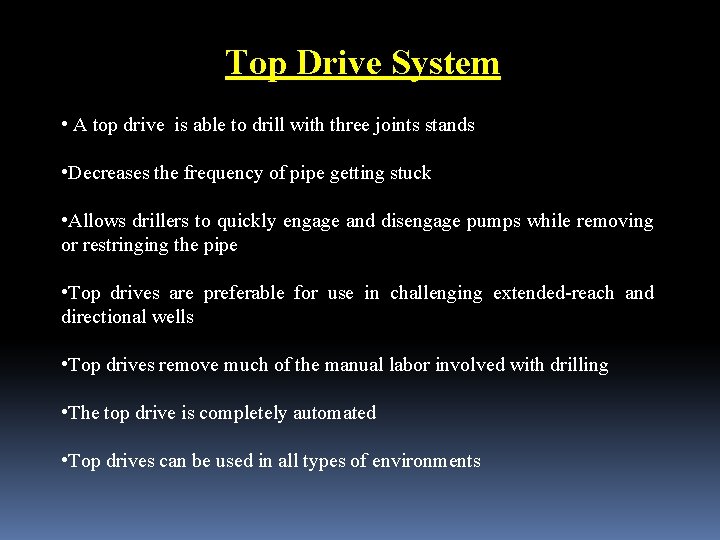 Top Drive System

• A top drive is able to drill with three joints stands

•Decreases the frequency of pipe getting stuck

•Allows drillers to quickly engage and disengage pumps while removing or restringing the pipe

•Top drives are preferable for use in challenging extended-reach and directional wells

•Top drives remove much of the manual labor involved with drilling

•The top drive is completely automated

•Top drives can be used in all types of environments